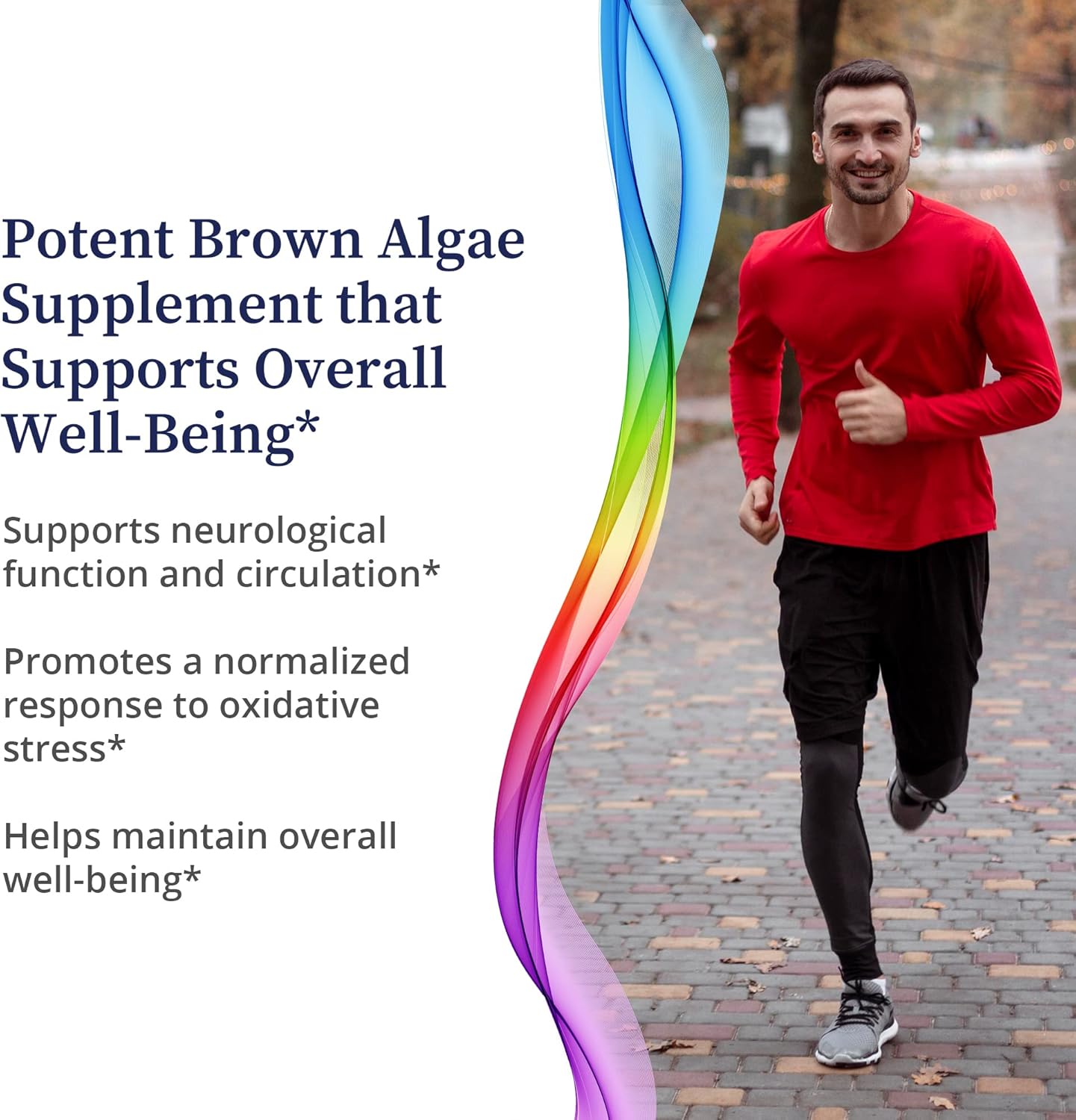 Potent Brown Algae Supplement that Supports Overall Well-Being*

Supports neurological function and circulation*

Promotes a normalized response to oxidative stress*

Helps maintain overall well-being*